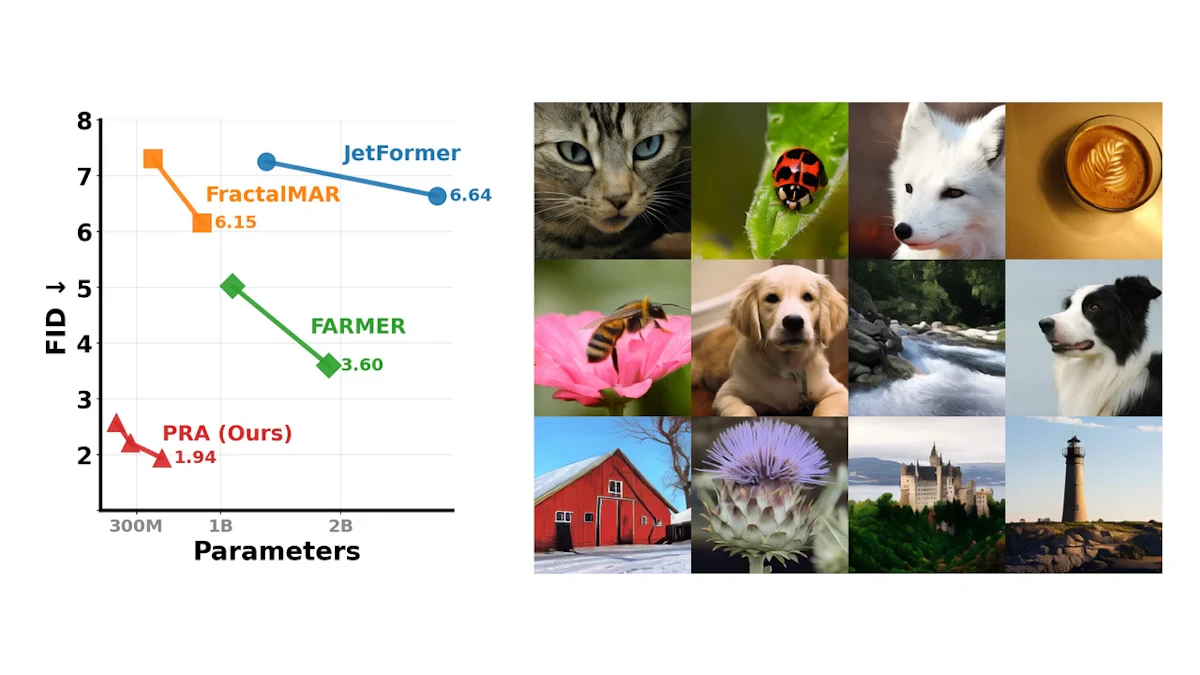 8
7
6
5
4
3
2
FID ↓
JetFormer
6.64
FractalMAR
6.15
FARMER
3.60
PRA (Ours)
1.94
300M
1B
2B
Parameters